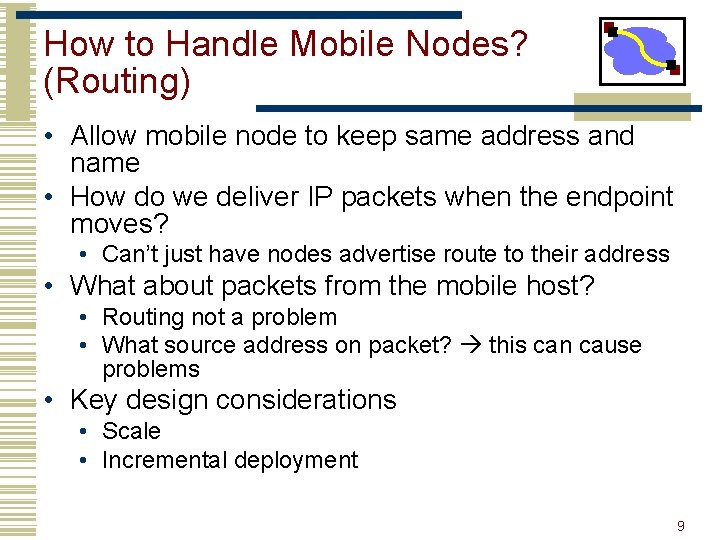 How to Handle Mobile Nodes? (Routing)

• Allow mobile node to keep same address and name
• How do we deliver IP packets when the endpoint moves?
  • Can't just have nodes advertise route to their address
• What about packets from the mobile host?
  • Routing not a problem
  • What source address on packet? → this can cause problems
• Key design considerations
  • Scale
  • Incremental deployment

9